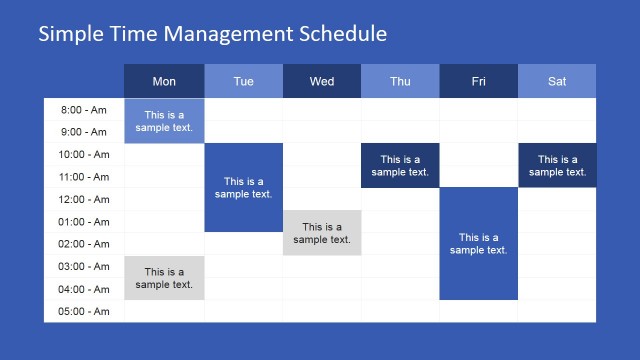 Simple Time Management Schedule

| | Mon | Tue | Wed | Thu | Fri | Sat |
|---|---|---|---|---|---|---|
| 8:00 - Am | This is a sample text. | | | | | |
| 9:00 - Am | | | | | | |
| 10:00 - Am | | This is a sample text. | | This is a sample text. | | This is a sample text. |
| 11:00 - Am | | | | | | |
| 12:00 - Am | | | | | This is a sample text. | |
| 01:00 - Am | | | This is a sample text. | | | |
| 02:00 - Am | | | | | | |
| 03:00 - Am | This is a sample text. | | | | | |
| 04:00 - Am | | | | | | |
| 05:00 - Am | | | | | | |